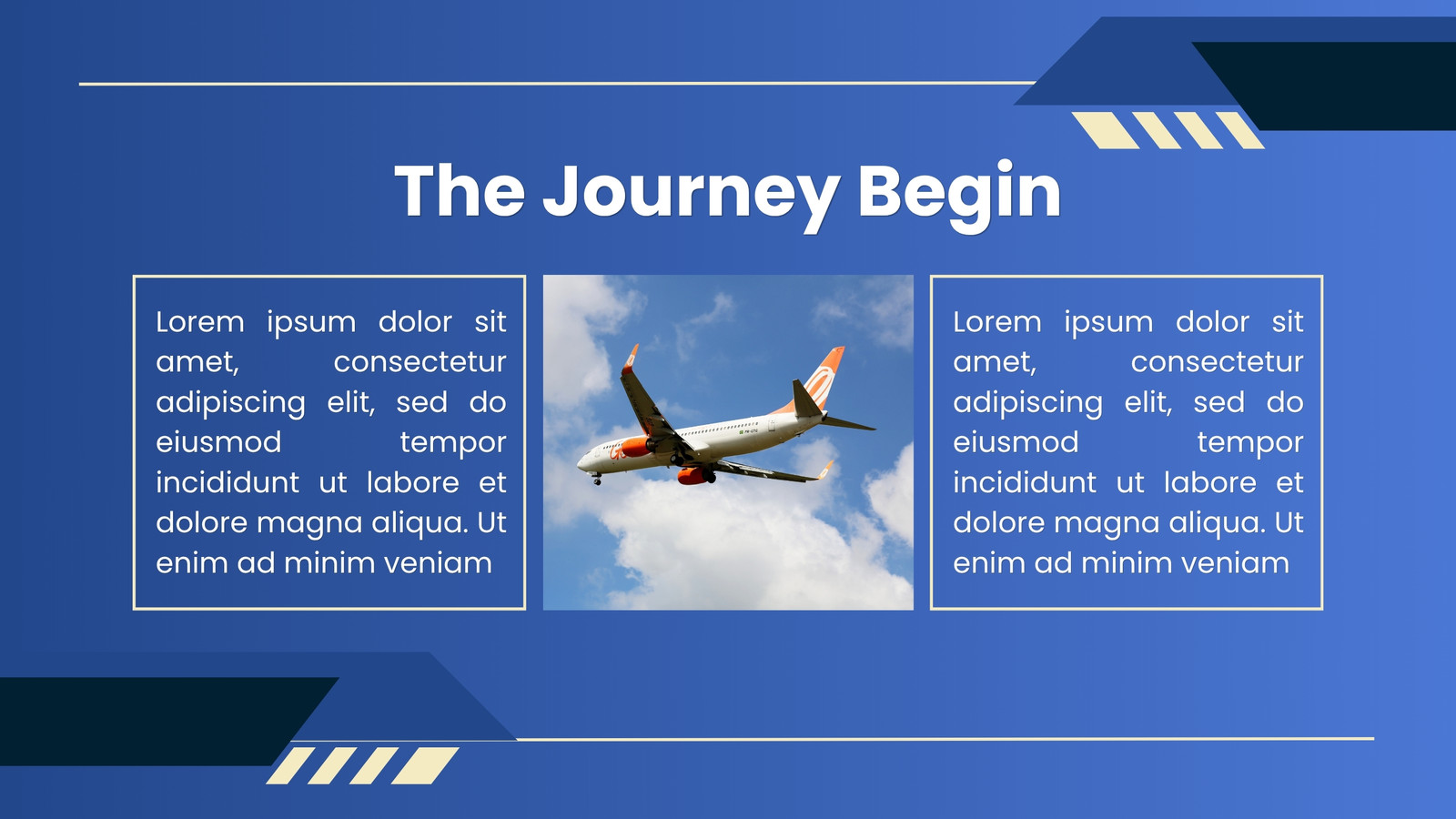 The Journey Begin

Lorem ipsum dolor sit amet, consectetur adipiscing elit, sed do eiusmod tempor incididunt ut labore et dolore magna aliqua. Ut enim ad minim veniam

Lorem ipsum dolor sit amet, consectetur adipiscing elit, sed do eiusmod tempor incididunt ut labore et dolore magna aliqua. Ut enim ad minim veniam